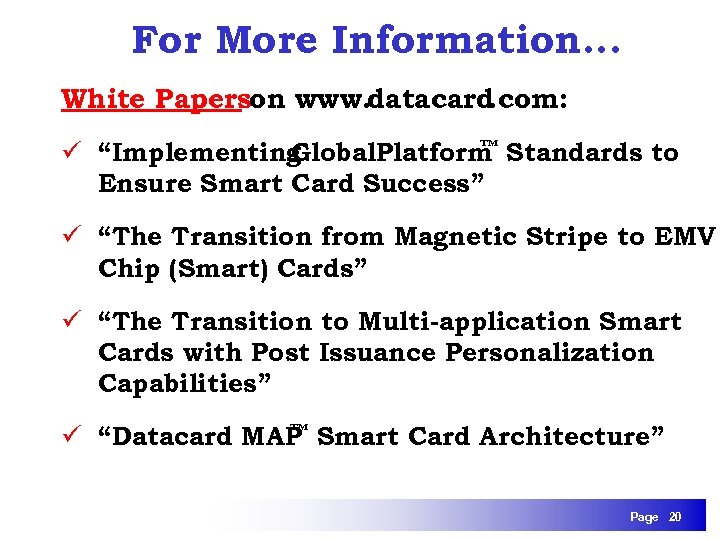 For More Information…

White Papers on www.datacard.com:

✓ “Implementing GlobalPlatform™ Standards to Ensure Smart Card Success”

✓ “The Transition from Magnetic Stripe to EMV Chip (Smart) Cards”

✓ “The Transition to Multi-application Smart Cards with Post Issuance Personalization Capabilities”

✓ “Datacard MAP™ Smart Card Architecture”

Page 20